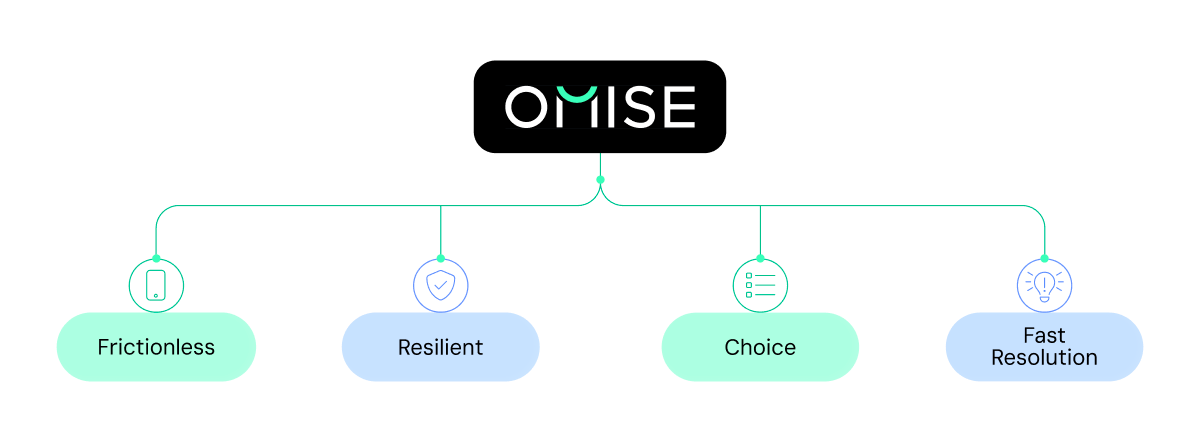 OMISE

Frictionless

Resilient

Choice

Fast Resolution